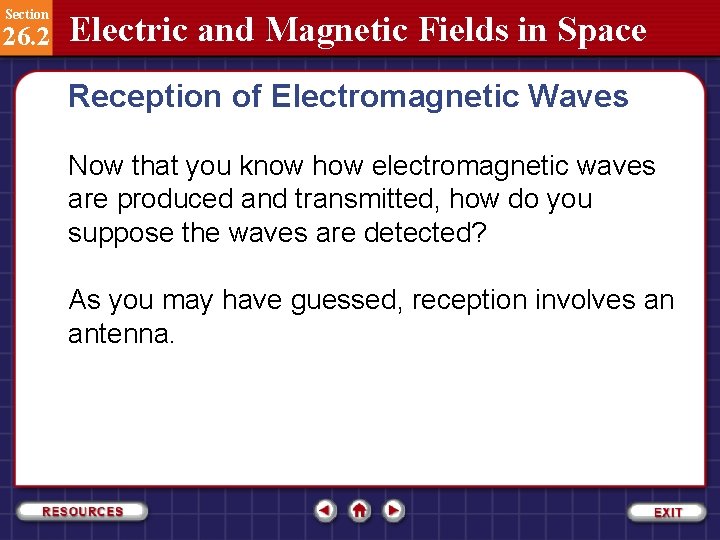 Section
26.2
Electric and Magnetic Fields in Space

Reception of Electromagnetic Waves

Now that you know how electromagnetic waves are produced and transmitted, how do you suppose the waves are detected?

As you may have guessed, reception involves an antenna.

RESOURCES

EXIT